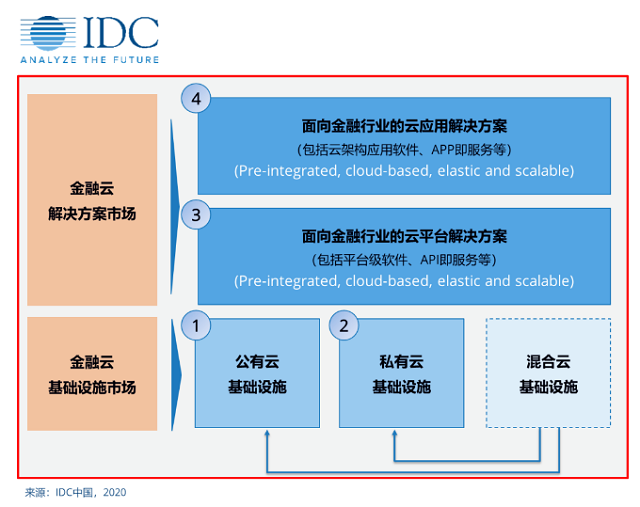 IDC
ANALYZE THE FUTURE

金融云
解决方案市场

4
面向金融行业的云应用解决方案
(包括云架构应用软件、APP即服务等)
(Pre-integrated, cloud-based, elastic and scalable)

3
面向金融行业的云平台解决方案
(包括平台级软件、API即服务等)
(Pre-integrated, cloud-based, elastic and scalable)

金融云
基础设施市场

1
公有云
基础设施

2
私有云
基础设施

混合云
基础设施

来源：IDC中国，2020